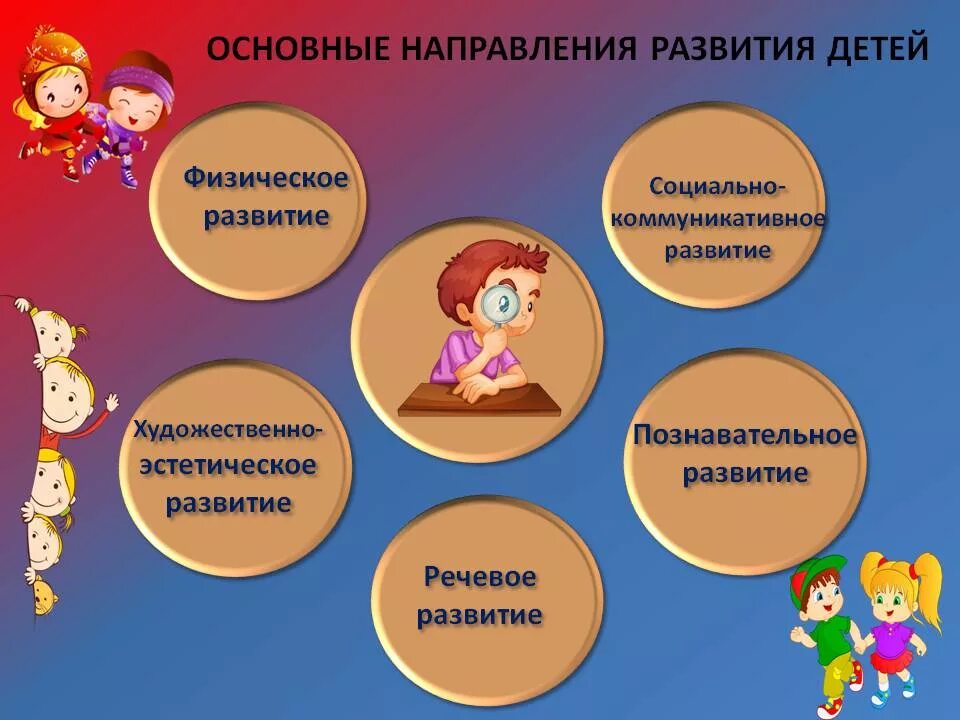 ОСНОВНЫЕ НАПРАВЛЕНИЯ РАЗВИТИЯ ДЕТЕЙ

Физическое развитие

Социально-коммуникативное развитие

Художественно-эстетическое развитие

Познавательное развитие

Речевое развитие